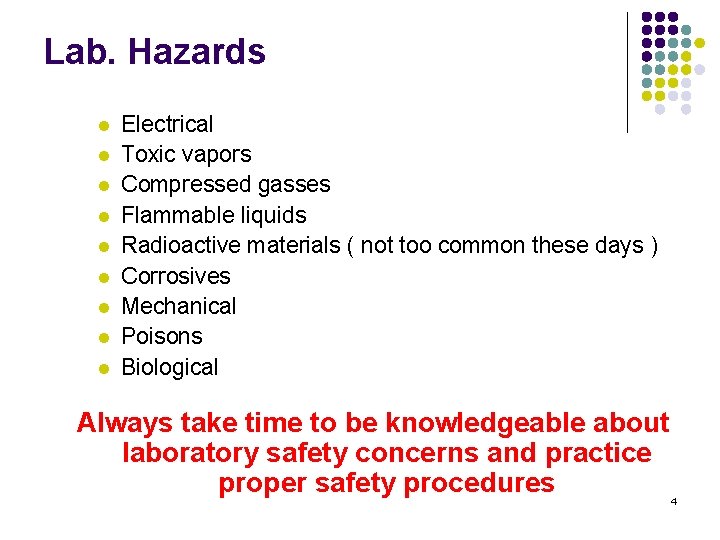 Lab. Hazards

- Electrical
- Toxic vapors
- Compressed gasses
- Flammable liquids
- Radioactive materials ( not too common these days )
- Corrosives
- Mechanical
- Poisons
- Biological

Always take time to be knowledgeable about laboratory safety concerns and practice proper safety procedures

4